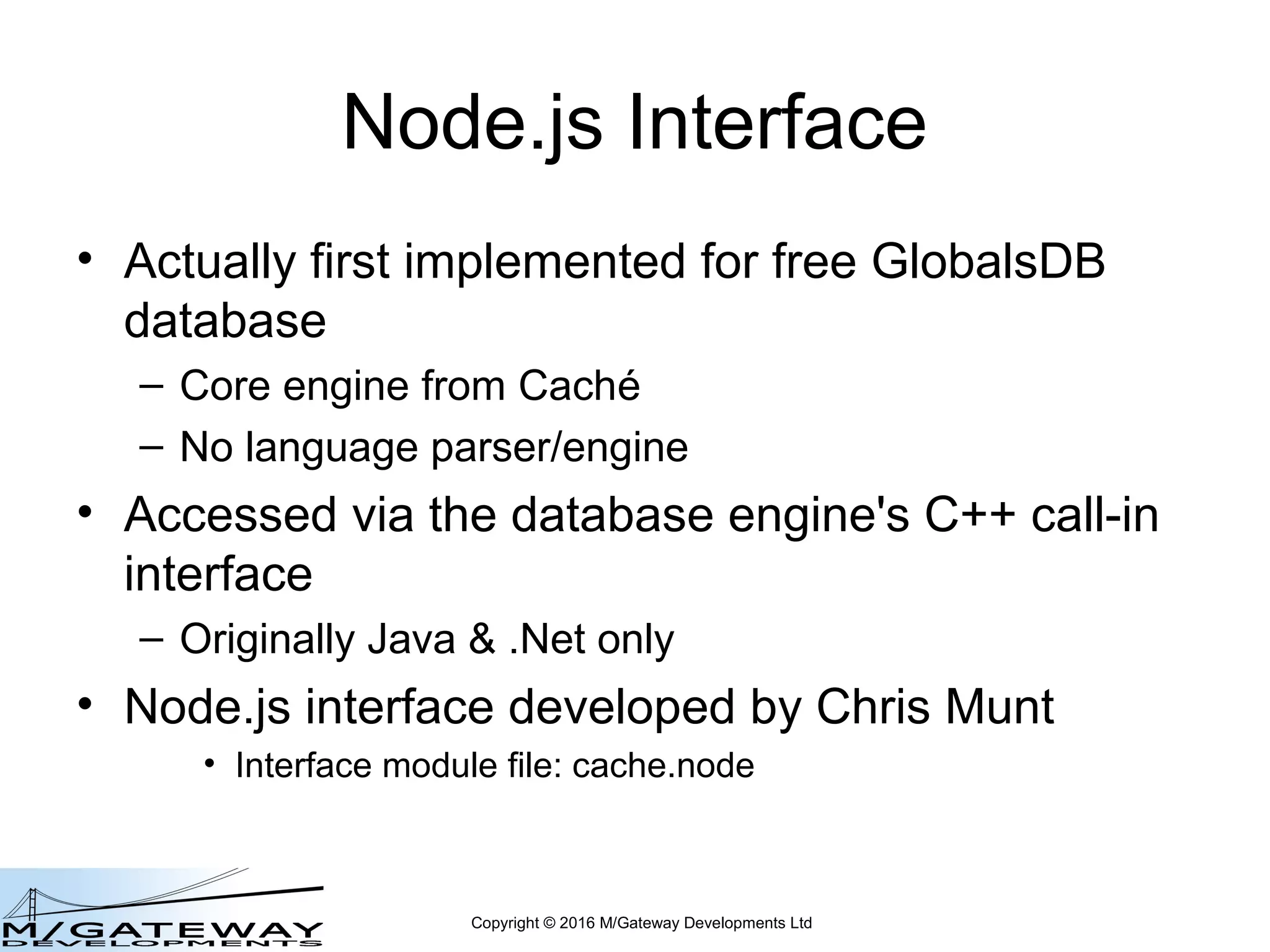 Node.js Interface

• Actually first implemented for free GlobalsDB database
  – Core engine from Caché
  – No language parser/engine
• Accessed via the database engine's C++ call-in interface
  – Originally Java & .Net only
• Node.js interface developed by Chris Munt
  • Interface module file: cache.node

M/GATEWAY DEVELOPMENTS

Copyright © 2016 M/Gateway Developments Ltd